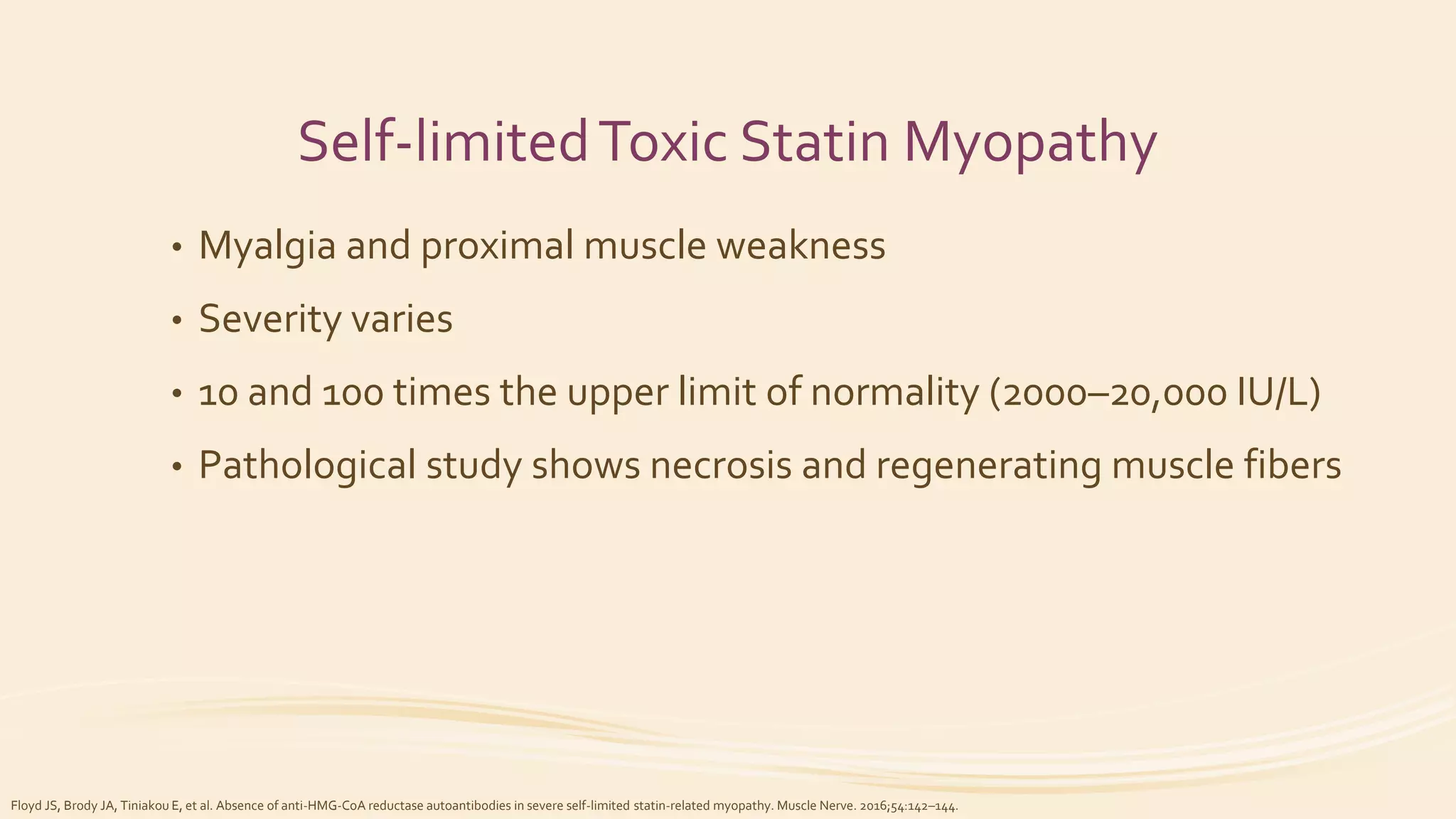 Self-limited Toxic Statin Myopathy

• Myalgia and proximal muscle weakness
• Severity varies
• 10 and 100 times the upper limit of normality (2000–20,000 IU/L)
• Pathological study shows necrosis and regenerating muscle fibers

Floyd JS, Brody JA, Tiniakou E, et al. Absence of anti-HMG-CoA reductase autoantibodies in severe self-limited statin-related myopathy. Muscle Nerve. 2016;54:142–144.